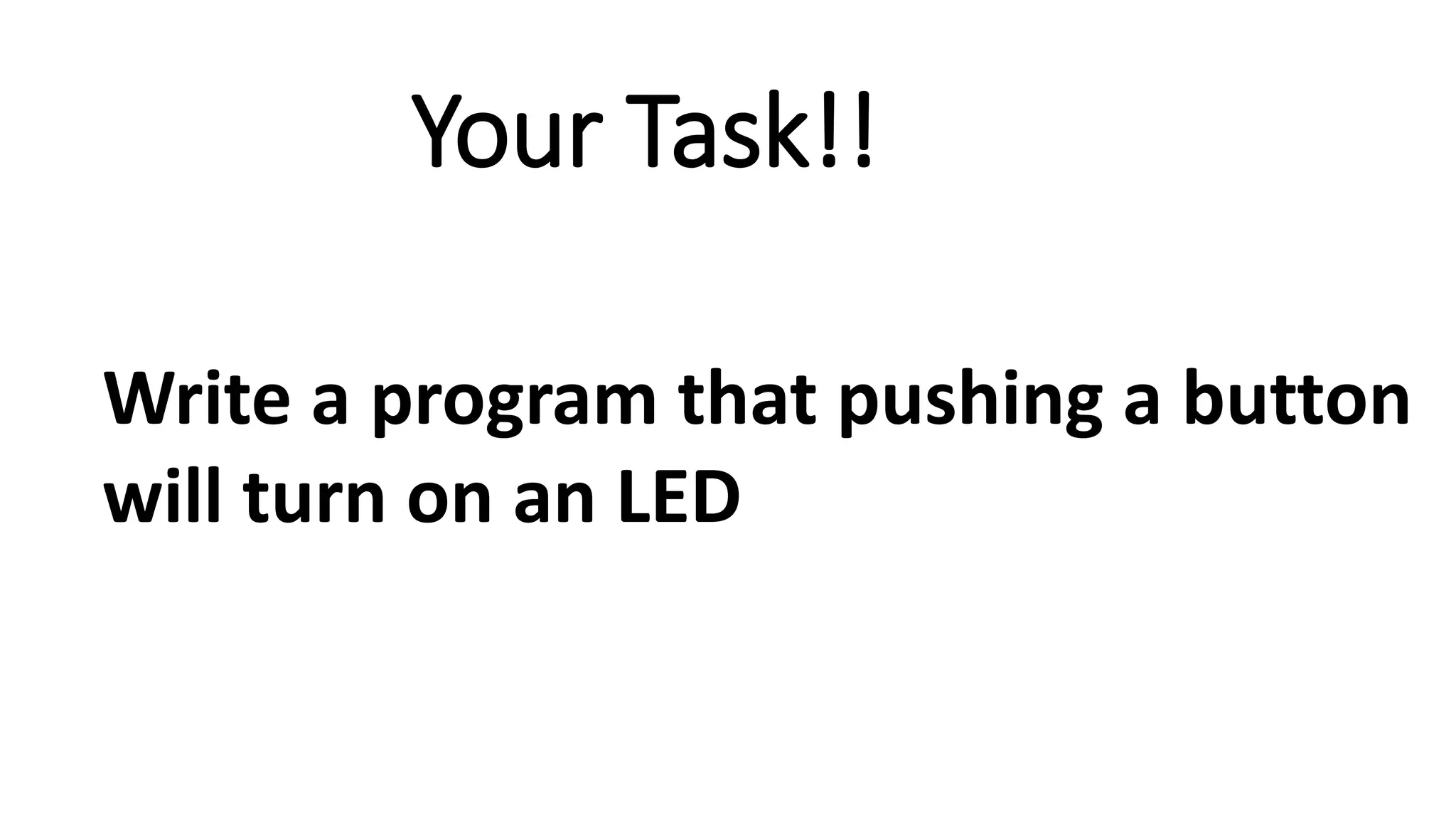 Your Task!!

Write a program that pushing a button will turn on an LED